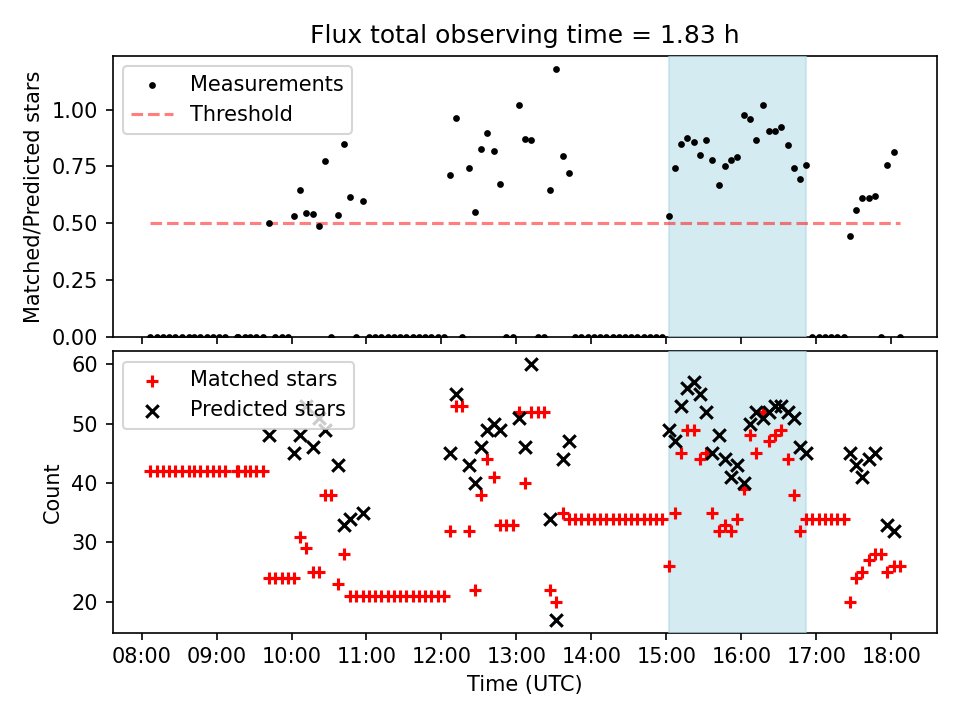 Flux total observing time = 1.83 h

Measurements
Threshold

Matched/Predicted stars

1.00
0.75
0.50
0.25
0.00

Matched stars
Predicted stars

Count

60
50
40
30
20

08:00 09:00 10:00 11:00 12:00 13:00 14:00 15:00 16:00 17:00 18:00

Time (UTC)